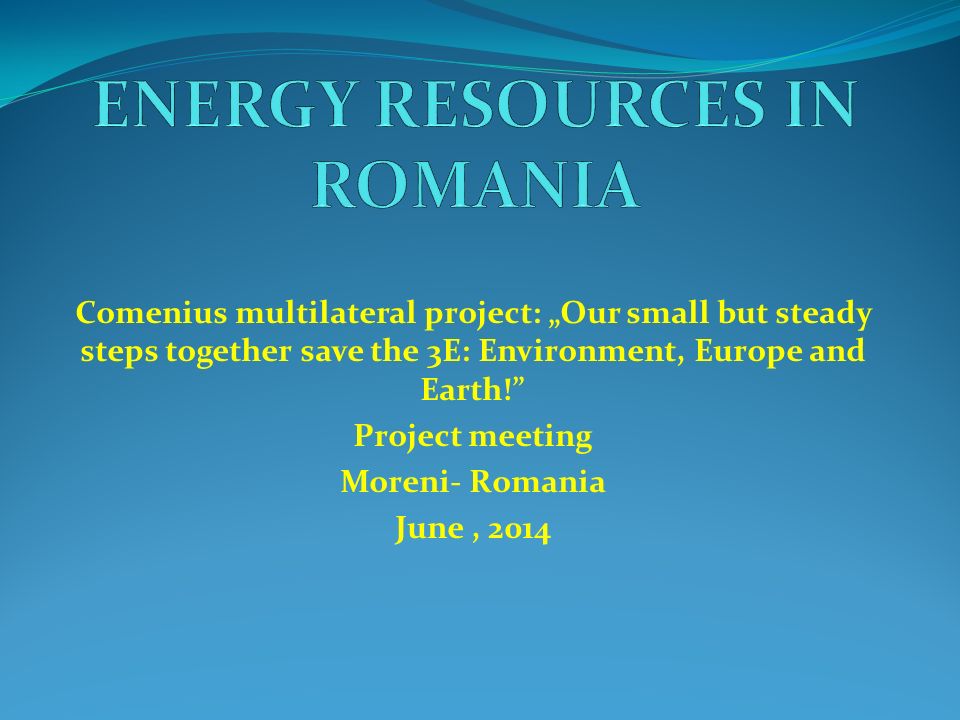 ENERGY RESOURCES IN ROMANIA

Comenius multilateral project: „Our small but steady steps together save the 3E: Environment, Europe and Earth!”

Project meeting

Moreni- Romania

June , 2014